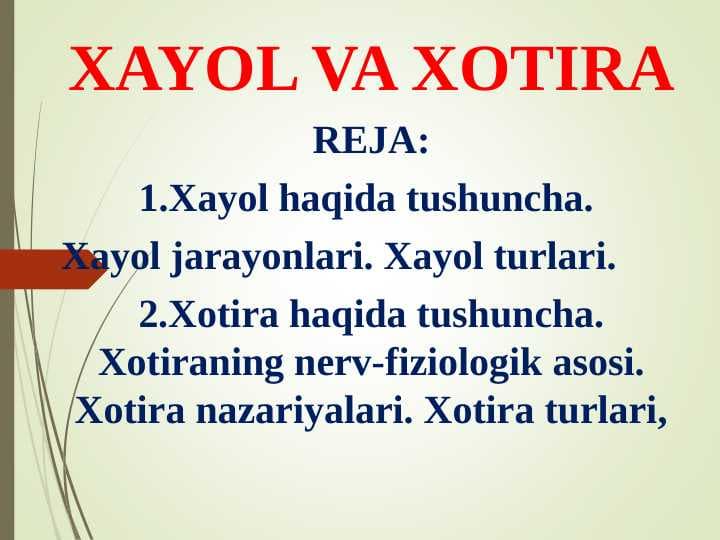 XAYOL VA XOTIRA

REJA:

1.Xayol haqida tushuncha. Xayol jarayonlari. Xayol turlari.

2.Xotira haqida tushuncha. Xotiraning nerv-fiziologik asosi. Xotira nazariyalari. Xotira turlari,